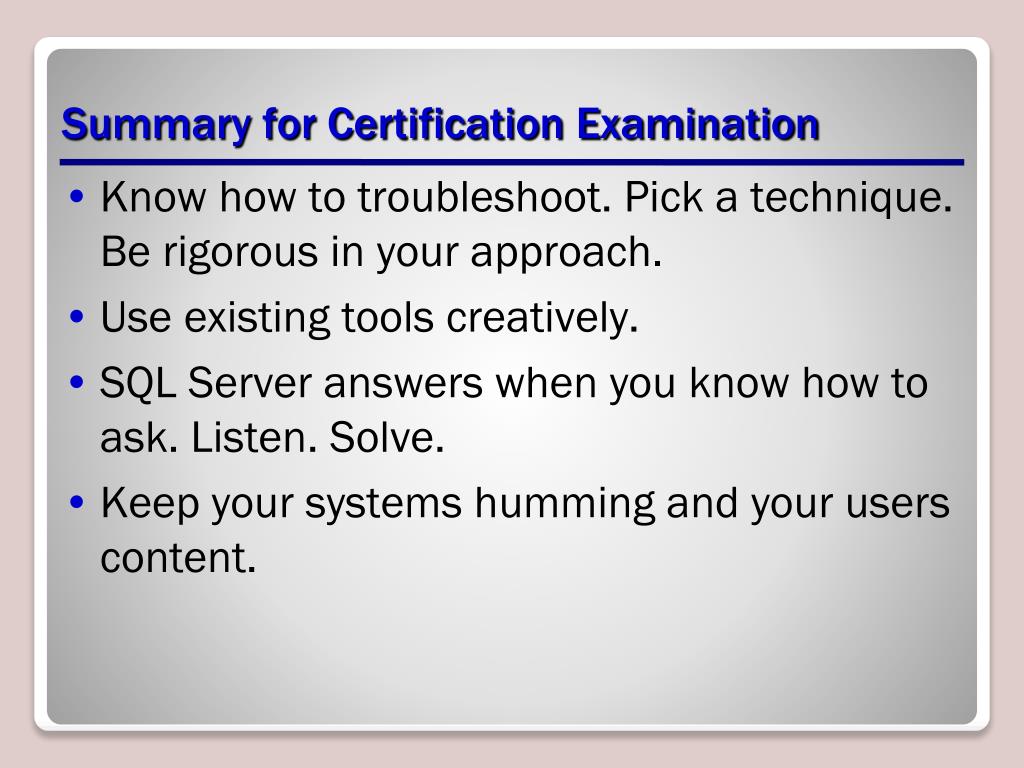 Summary for Certification Examination

• Know how to troubleshoot. Pick a technique. Be rigorous in your approach.
• Use existing tools creatively.
• SQL Server answers when you know how to ask. Listen. Solve.
• Keep your systems humming and your users content.